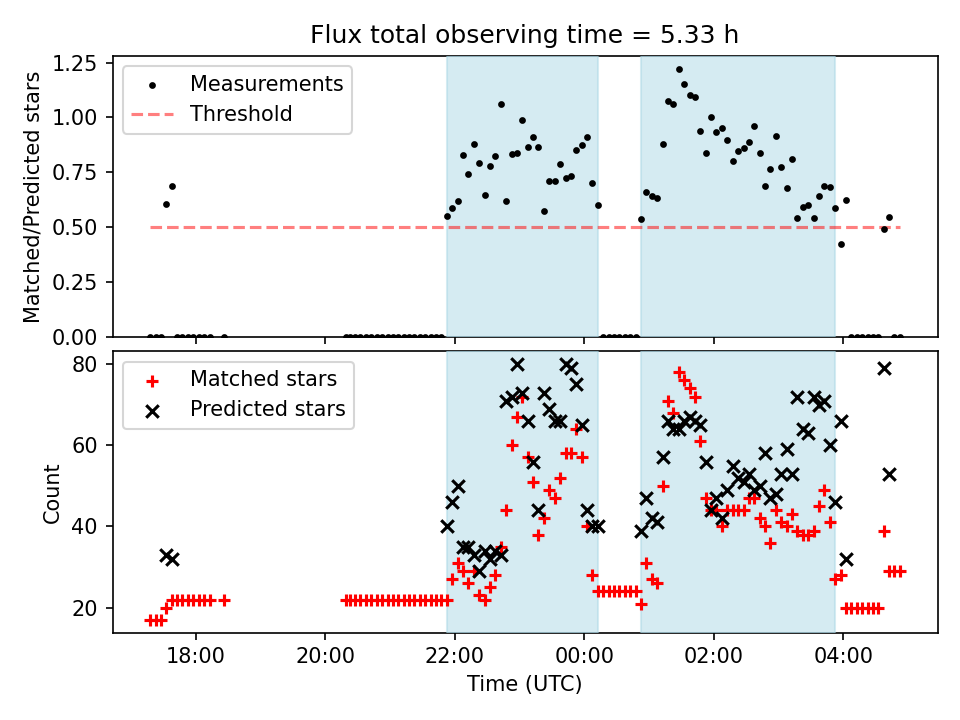 Flux total observing time = 5.33 h

Matched/Predicted stars

1.25
1.00
0.75
0.50
0.25
0.00

Measurements
Threshold

Count

80
60
40
20

Matched stars
Predicted stars

18:00
20:00
22:00
00:00
02:00
04:00

Time (UTC)